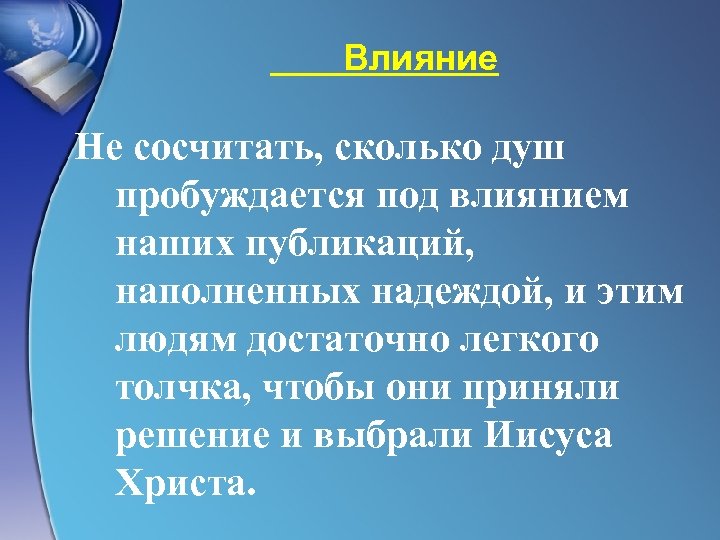 Влияние

Не сосчитать, сколько душ пробуждается под влиянием наших публикаций, наполненных надеждой, и этим людям достаточно легкого толчка, чтобы они приняли решение и выбрали Иисуса Христа.